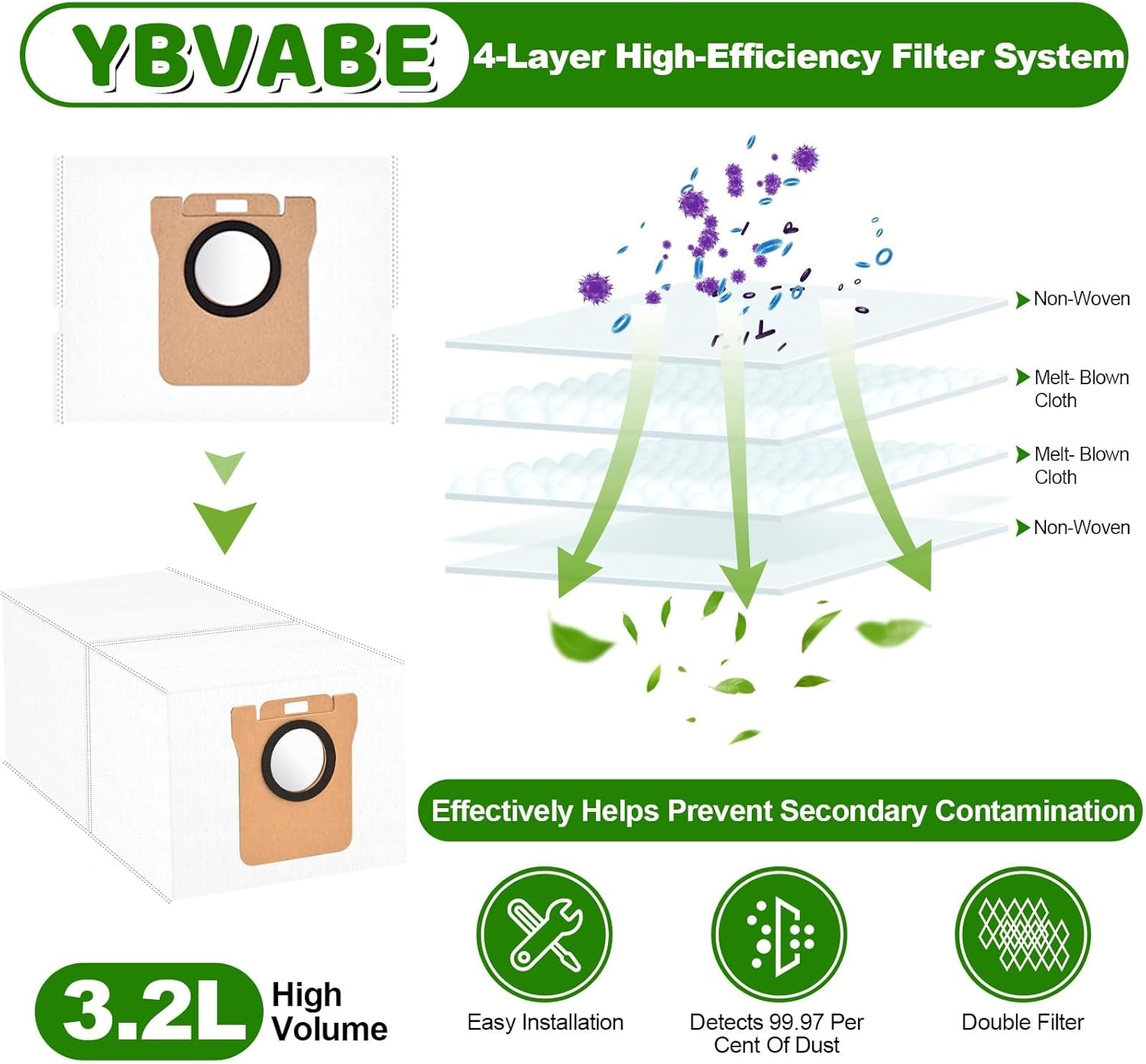 YBVABE
4-Layer High-Efficiency Filter System

Non-Woven
Melt- Blown Cloth
Melt- Blown Cloth
Non-Woven

Effectively Helps Prevent Secondary Contamination

3.2L High Volume

Easy Installation
Detects 99.97 Per Cent Of Dust
Double Filter